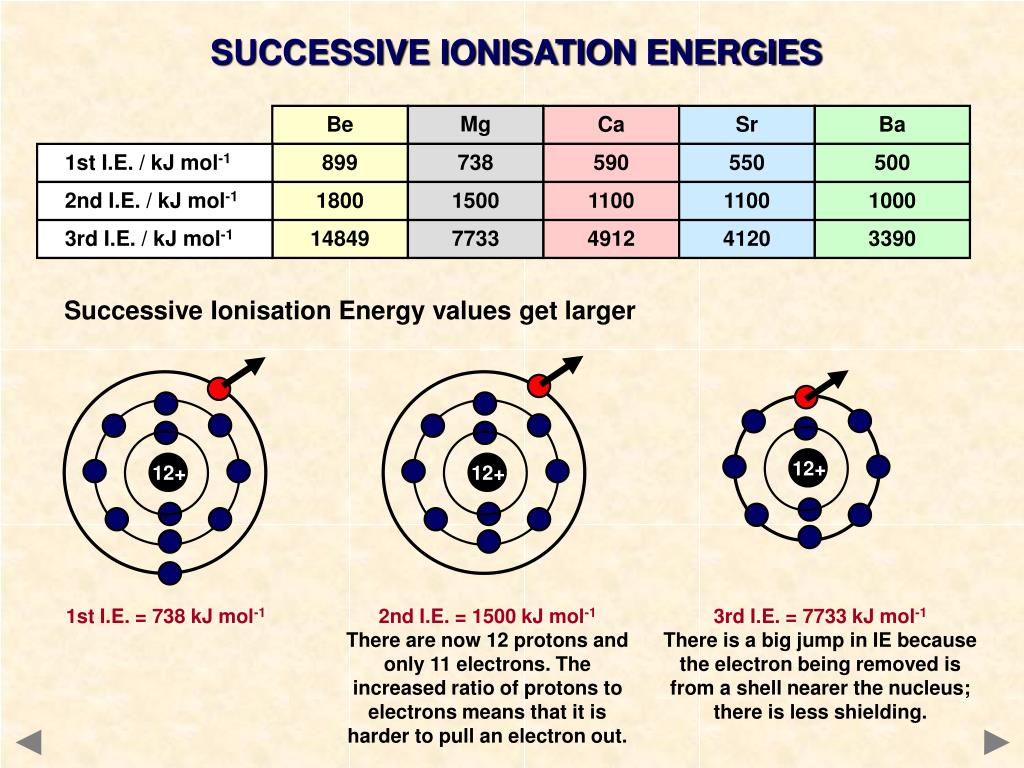 SUCCESSIVE IONISATION ENERGIES

| | Be | Mg | Ca | Sr | Ba |
|---|---|---|---|---|---|
| 1st I.E. / kJ mol$^{-1}$ | 899 | 738 | 590 | 550 | 500 |
| 2nd I.E. / kJ mol$^{-1}$ | 1800 | 1500 | 1100 | 1100 | 1000 |
| 3rd I.E. / kJ mol$^{-1}$ | 14849 | 7733 | 4912 | 4120 | 3390 |

Successive Ionisation Energy values get larger

12+

12+

12+

1st I.E. = 738 kJ mol$^{-1}$

2nd I.E. = 1500 kJ mol$^{-1}$
There are now 12 protons and only 11 electrons. The increased ratio of protons to electrons means that it is harder to pull an electron out.

3rd I.E. = 7733 kJ mol$^{-1}$
There is a big jump in IE because the electron being removed is from a shell nearer the nucleus; there is less shielding.